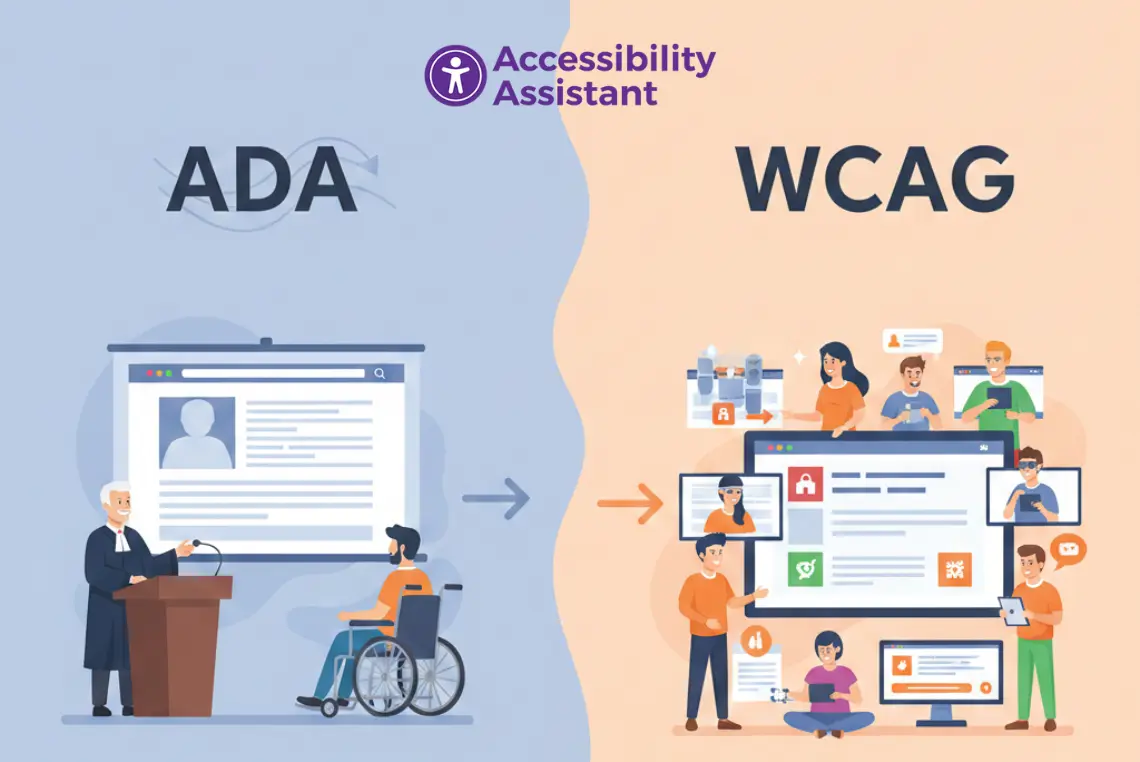 Accessibility Assistant

ADA

WCAG